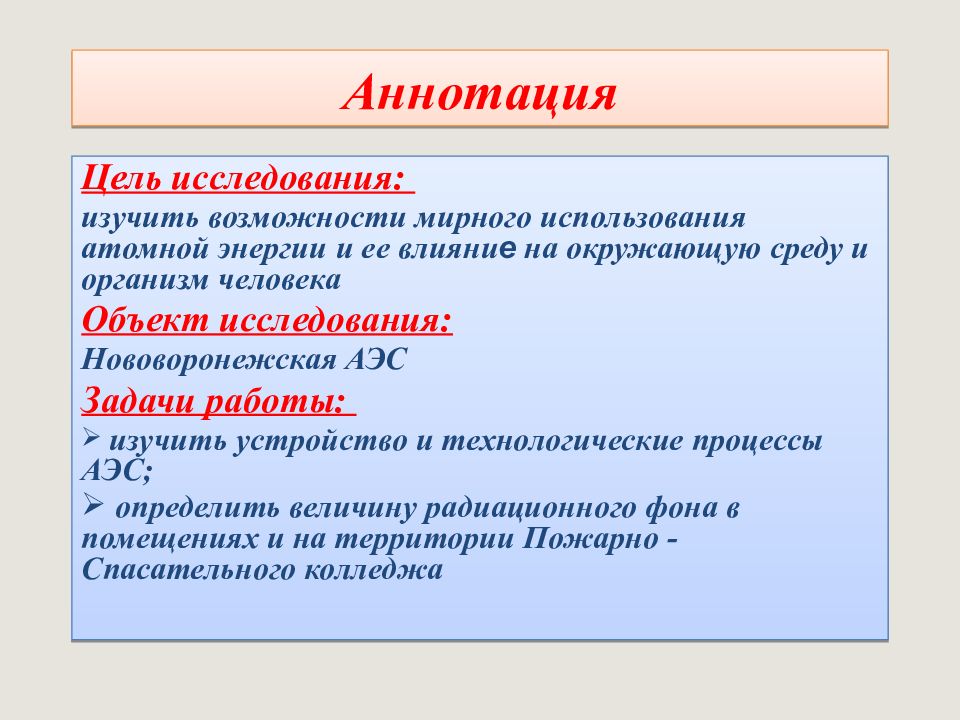 Аннотация

Цель исследования:
изучить возможности мирного использования атомной энергии и ее влияние на окружающую среду и организм человека

Объект исследования:
Нововоронежская АЭС

Задачи работы:
➢ изучить устройство и технологические процессы АЭС;
➢ определить величину радиационного фона в помещениях и на территории Пожарно - Спасательного колледжа